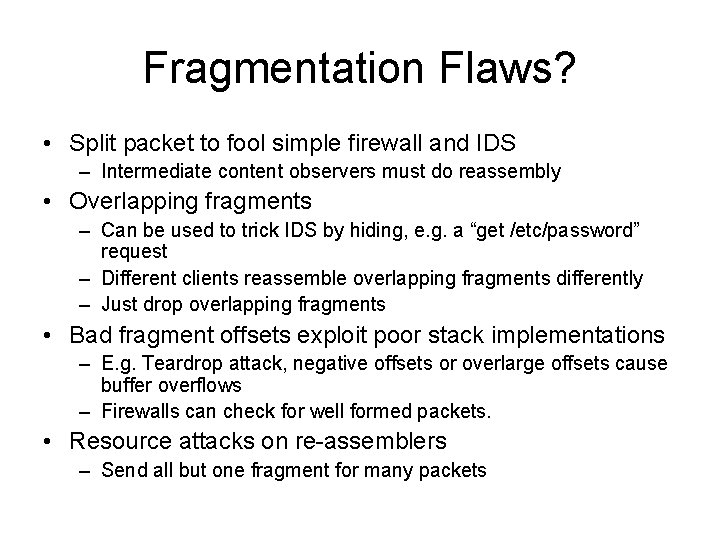 Fragmentation Flaws?

• Split packet to fool simple firewall and IDS
  – Intermediate content observers must do reassembly
• Overlapping fragments
  – Can be used to trick IDS by hiding, e.g. a “get /etc/password” request
  – Different clients reassemble overlapping fragments differently
  – Just drop overlapping fragments
• Bad fragment offsets exploit poor stack implementations
  – E.g. Teardrop attack, negative offsets or overlarge offsets cause buffer overflows
  – Firewalls can check for well formed packets.
• Resource attacks on re-assemblers
  – Send all but one fragment for many packets